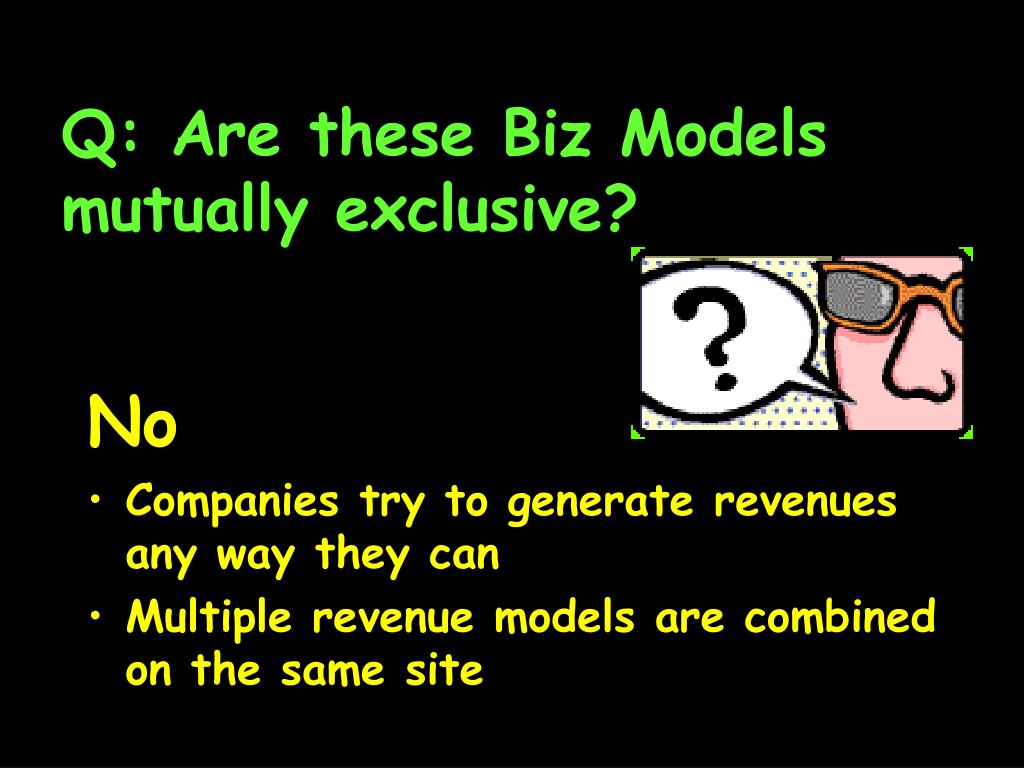 Q: Are these Biz Models mutually exclusive?

?

No

• Companies try to generate revenues any way they can
• Multiple revenue models are combined on the same site